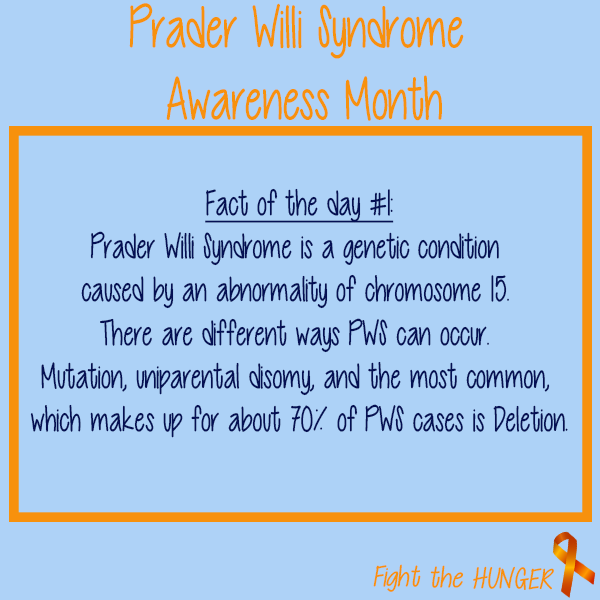 Prader Willi Syndrome
Awareness Month

Fact of the day #1:
Prader Willi Syndrome is a genetic condition caused by an abnormality of chromosome 15. There are different ways PWS can occur. Mutation, uniparental disomy, and the most common, which makes up for about 70% of PWS cases is Deletion.

Fight the HUNGER